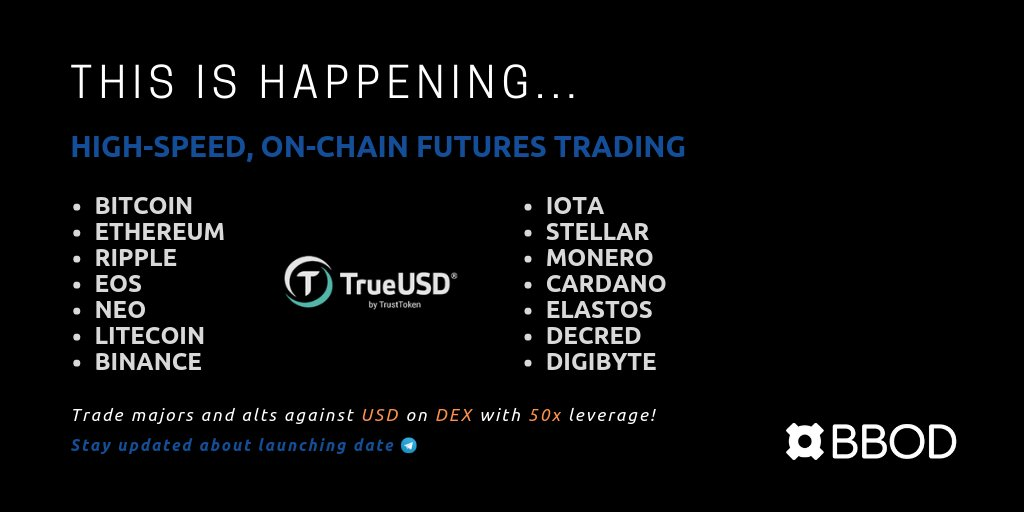 THIS IS HAPPENING...

HIGH-SPEED, ON-CHAIN FUTURES TRADING

- BITCOIN
- ETHEREUM
- RIPPLE
- EOS
- NEO
- LITECOIN
- BINANCE

TrueUSD®
by TrustToken

- IOTA
- STELLAR
- MONERO
- CARDANO
- ELASTOS
- DECRED
- DIGIBYTE

Trade majors and alts against USD on DEX with 50x leverage!

Stay updated about launching date

BBOD